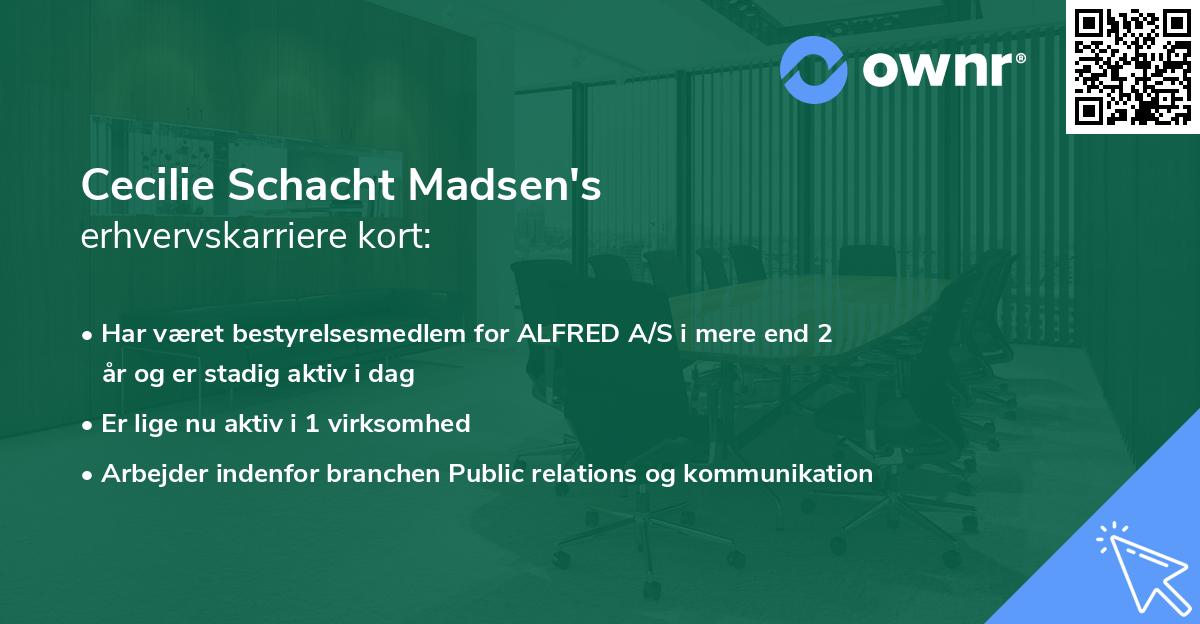 ownr®

Cecilie Schacht Madsen's
erhvervskarriere kort:

• Har været bestyrelsesmedlem for ALFRED A/S i mere end 2 år og er stadig aktiv i dag
• Er lige nu aktiv i 1 virksomhed
• Arbejder indenfor branchen Public relations og kommunikation